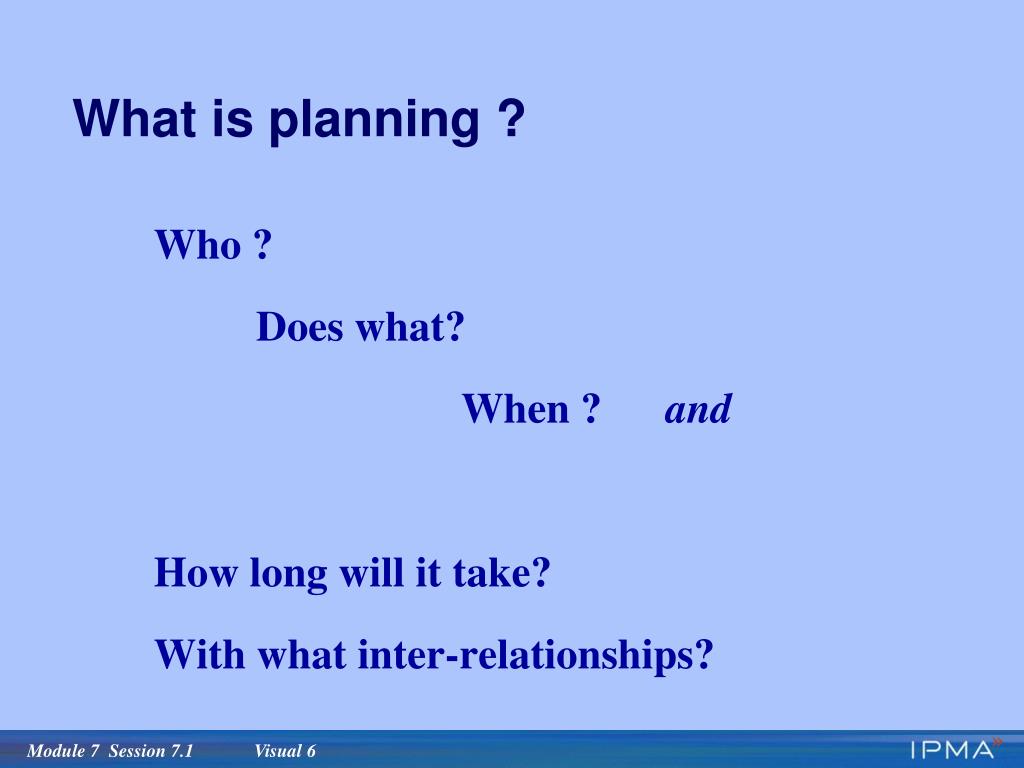 What is planning ?

Who ?

Does what?

When ? and

How long will it take?

With what inter-relationships?

Module 7 Session 7.1 Visual 6

IPMA